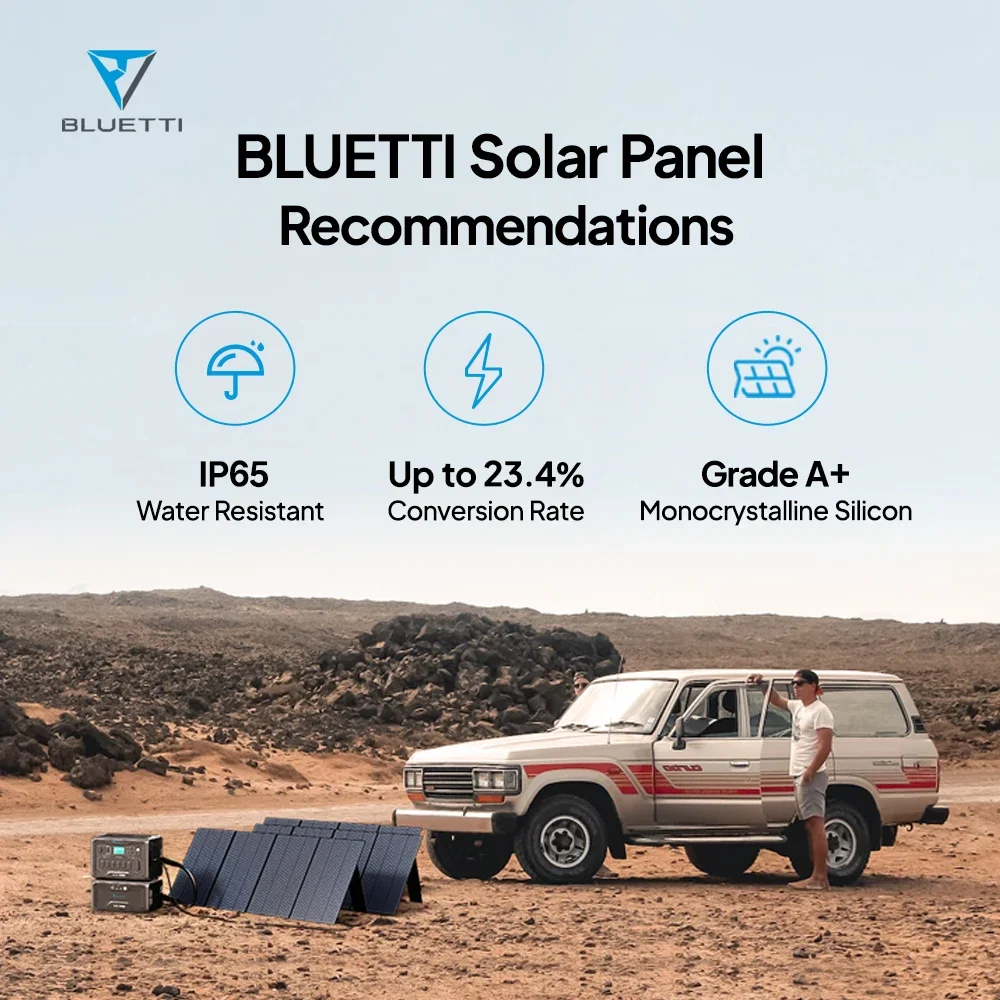 BLUETTI

BLUETTI Solar Panel Recommendations

IP65
Water Resistant

Up to 23.4%
Conversion Rate

Grade A+
Monocrystalline Silicon